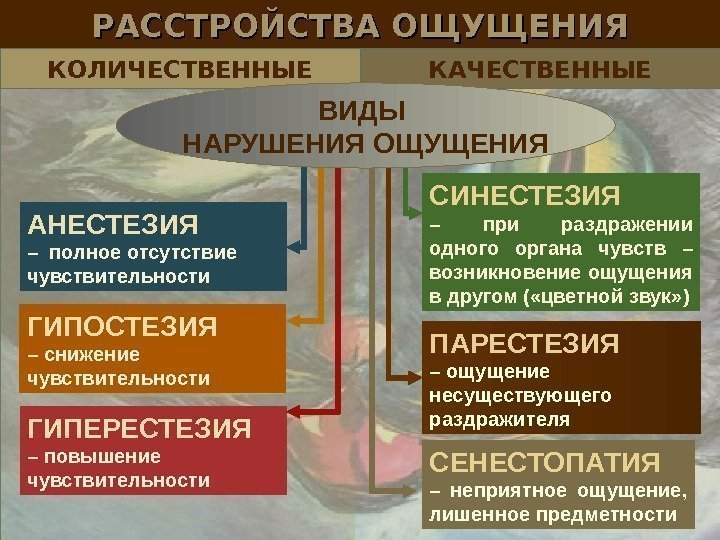 РАССТРОЙСТВА ОЩУЩЕНИЯ

КОЛИЧЕСТВЕННЫЕ

КАЧЕСТВЕННЫЕ

ВИДЫ НАРУШЕНИЯ ОЩУЩЕНИЯ

АНЕСТЕЗИЯ
– полное отсутствие чувствительности

ГИПОСТЕЗИЯ
– снижение чувствительности

ГИПЕРЕСТЕЗИЯ
– повышение чувствительности

СИНЕСТЕЗИЯ
– при раздражении одного органа чувств – возникновение ощущения в другом («цветной звук»)

ПАРЕСТЕЗИЯ
– ощущение несуществующего раздражителя

СЕНЕСТОПАТИЯ
– неприятное ощущение, лишенное предметности